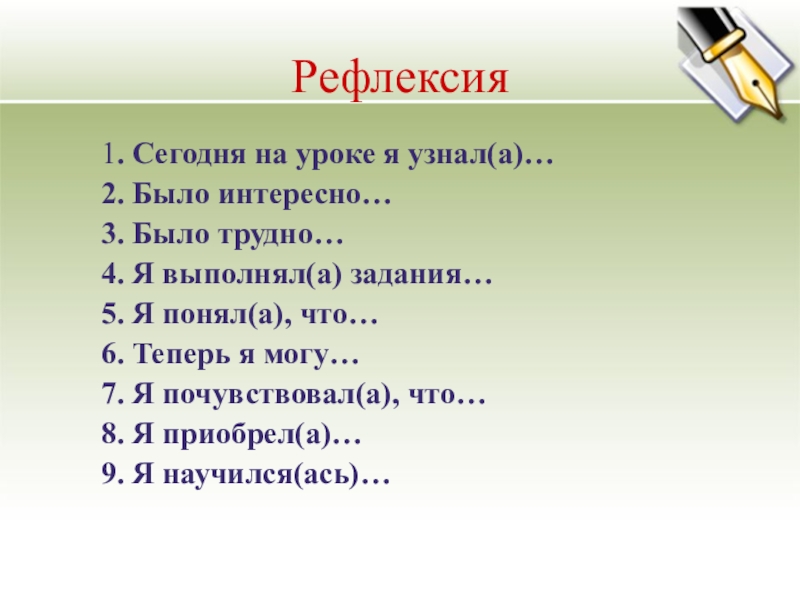 Рефлексия

1. Сегодня на уроке я узнал(а)…
2. Было интересно…
3. Было трудно…
4. Я выполнял(а) задания…
5. Я понял(а), что…
6. Теперь я могу…
7. Я почувствовал(а), что…
8. Я приобрел(а)…
9. Я научился(ась)…